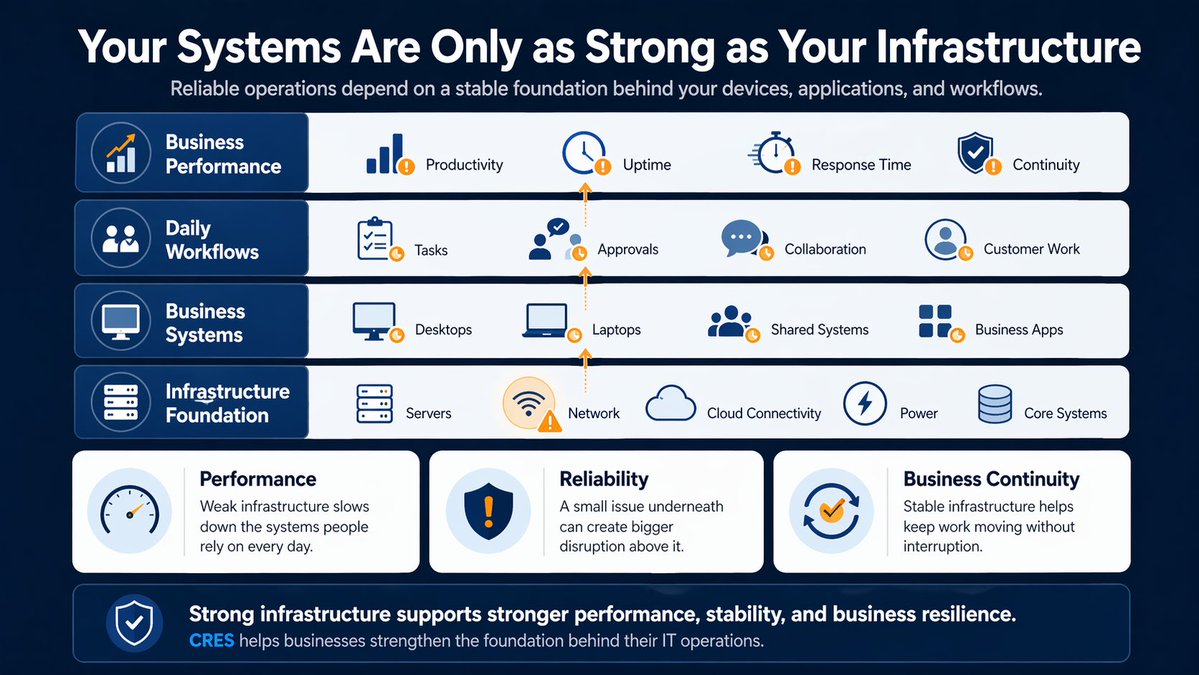 Your Systems Are Only as Strong as Your Infrastructure

Reliable operations depend on a stable foundation behind your devices, applications, and workflows.

Business Performance

Productivity

Uptime

Response Time

Continuity

Daily Workflows

Tasks

Approvals

Collaboration

Customer Work

Business Systems

Desktops

Laptops

Shared Systems

Business Apps

Infrastructure Foundation

Servers

Network

Cloud Connectivity

Power

Core Systems

Performance

Weak infrastructure slows down the systems people rely on every day.

Reliability

A small issue underneath can create bigger disruption above it.

Business Continuity

Stable infrastructure helps keep work moving without interruption.

Strong infrastructure supports stronger performance, stability, and business resilience.

CRES helps businesses strengthen the foundation behind their IT operations.